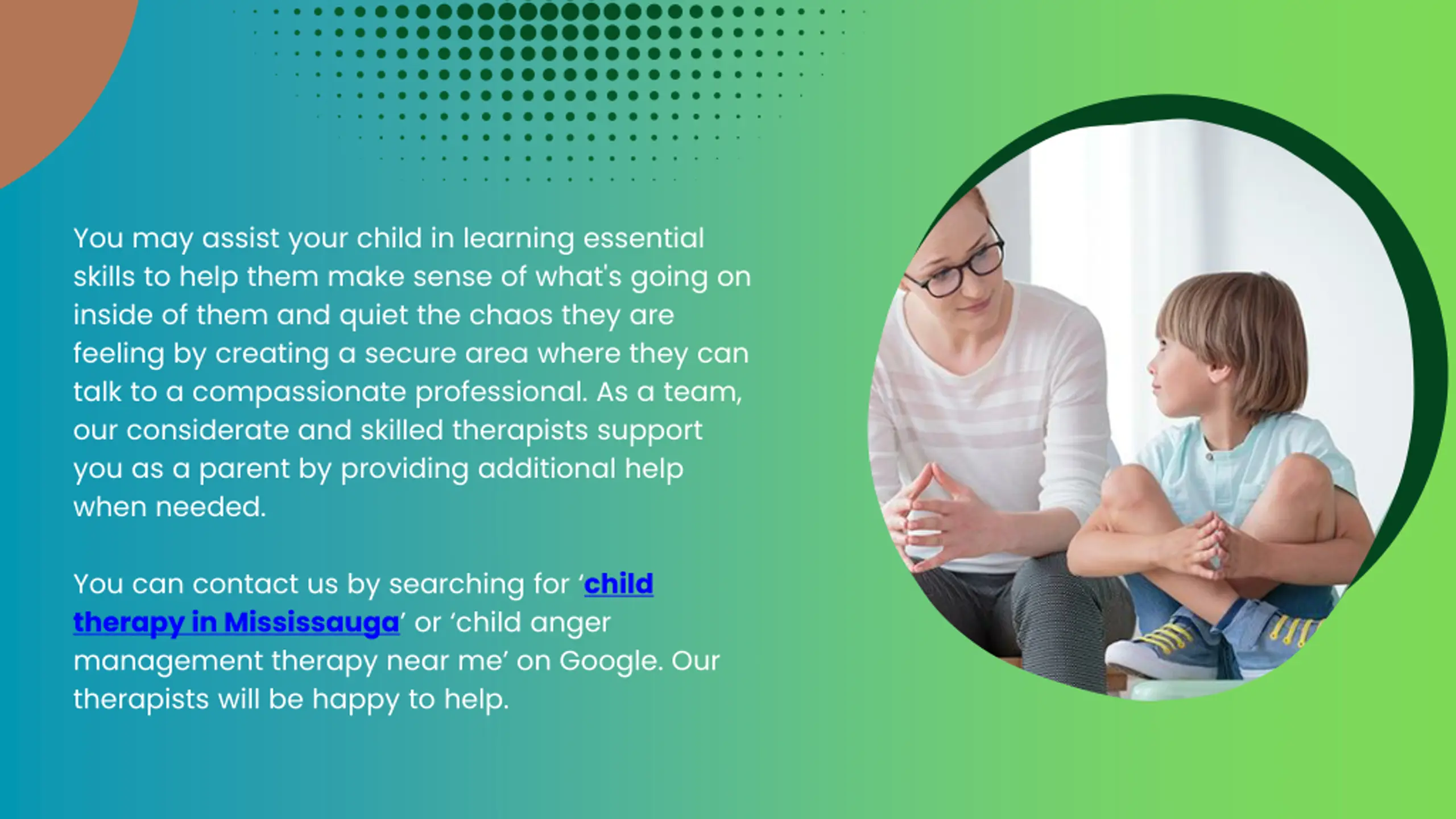 You may assist your child in learning essential skills to help them make sense of what's going on inside of them and quiet the chaos they are feeling by creating a secure area where they can talk to a compassionate professional. As a team, our considerate and skilled therapists support you as a parent by providing additional help when needed.

You can contact us by searching for ‘child therapy in Mississauga’ or ‘child anger management therapy near me’ on Google. Our therapists will be happy to help.